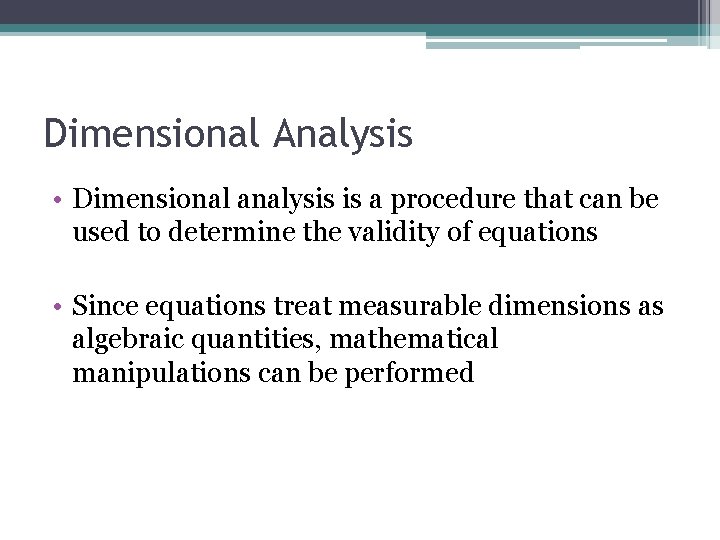 Dimensional Analysis

• Dimensional analysis is a procedure that can be used to determine the validity of equations

• Since equations treat measurable dimensions as algebraic quantities, mathematical manipulations can be performed